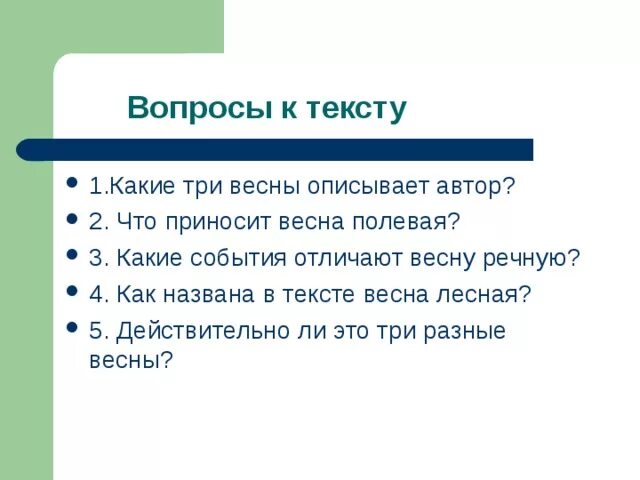 Вопросы к тексту

- 1.Какие три весны описывает автор?
- 2. Что приносит весна полевая?
- 3. Какие события отличают весну речную?
- 4. Как названа в тексте весна лесная?
- 5. Действительно ли это три разные весны?